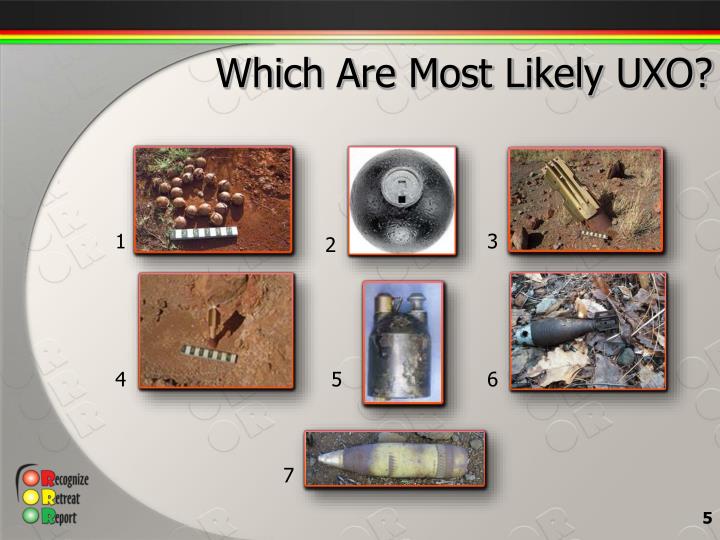 Which Are Most Likely UXO?

1

2

3

4

5

6

7

Recognize
Retreat
Report

5